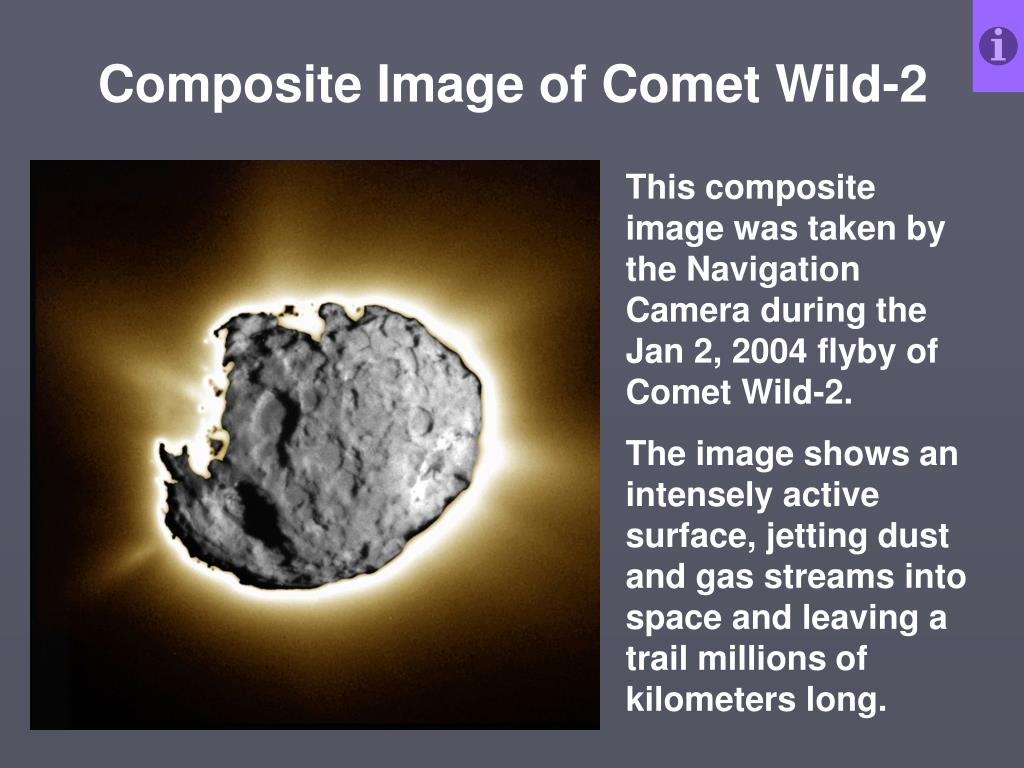 Composite Image of Comet Wild-2

This composite image was taken by the Navigation Camera during the Jan 2, 2004 flyby of Comet Wild-2.

The image shows an intensely active surface, jetting dust and gas streams into space and leaving a trail millions of kilometers long.